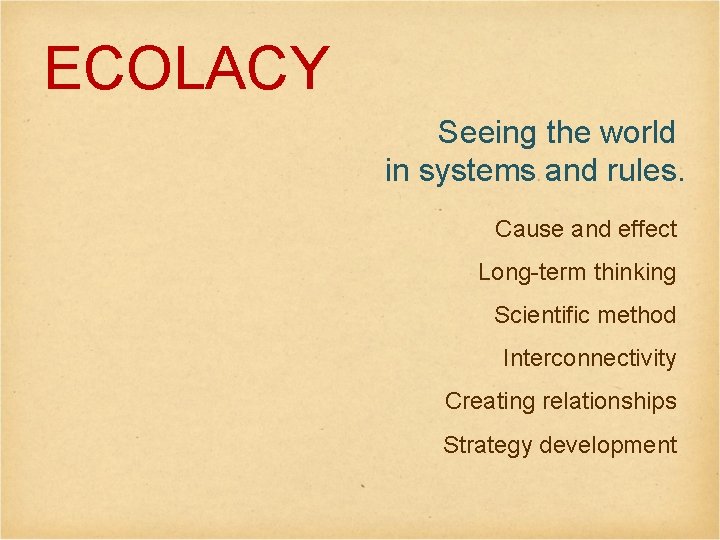 ECOLACY

Seeing the world in systems and rules.

Cause and effect

Long-term thinking

Scientific method

Interconnectivity

Creating relationships

Strategy development